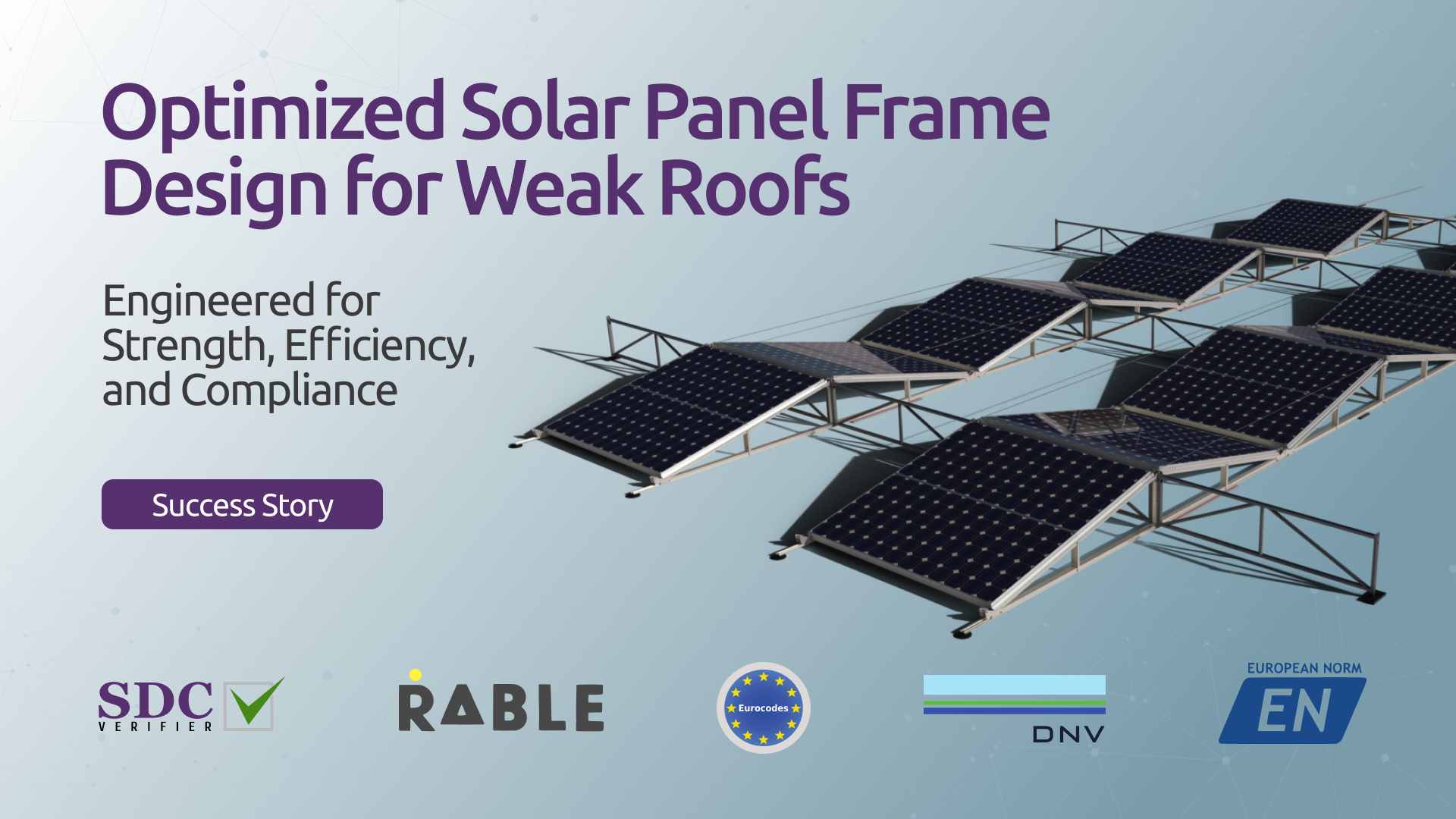 Optimized Solar Panel Frame Design for Weak Roofs

Engineered for Strength, Efficiency, and Compliance

Success Story

SDC VERIFIER

RABLE

Eurocodes

DNV

EUROPEAN NORM
EN